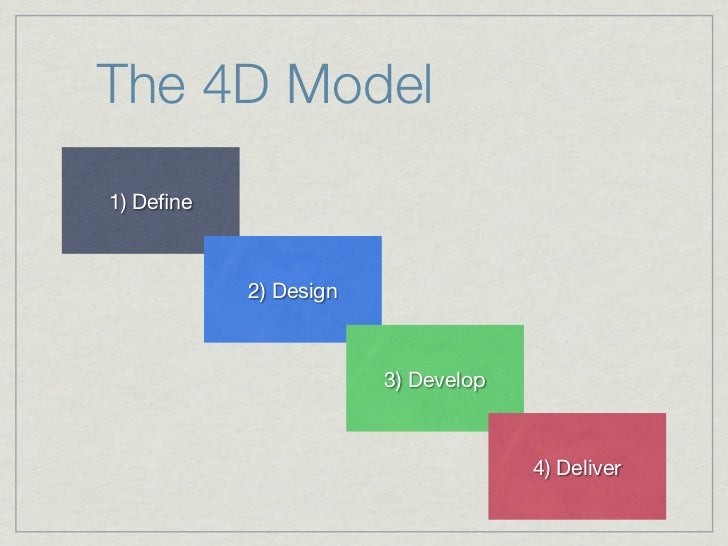 The 4D Model

1) Define

2) Design

3) Develop

4) Deliver